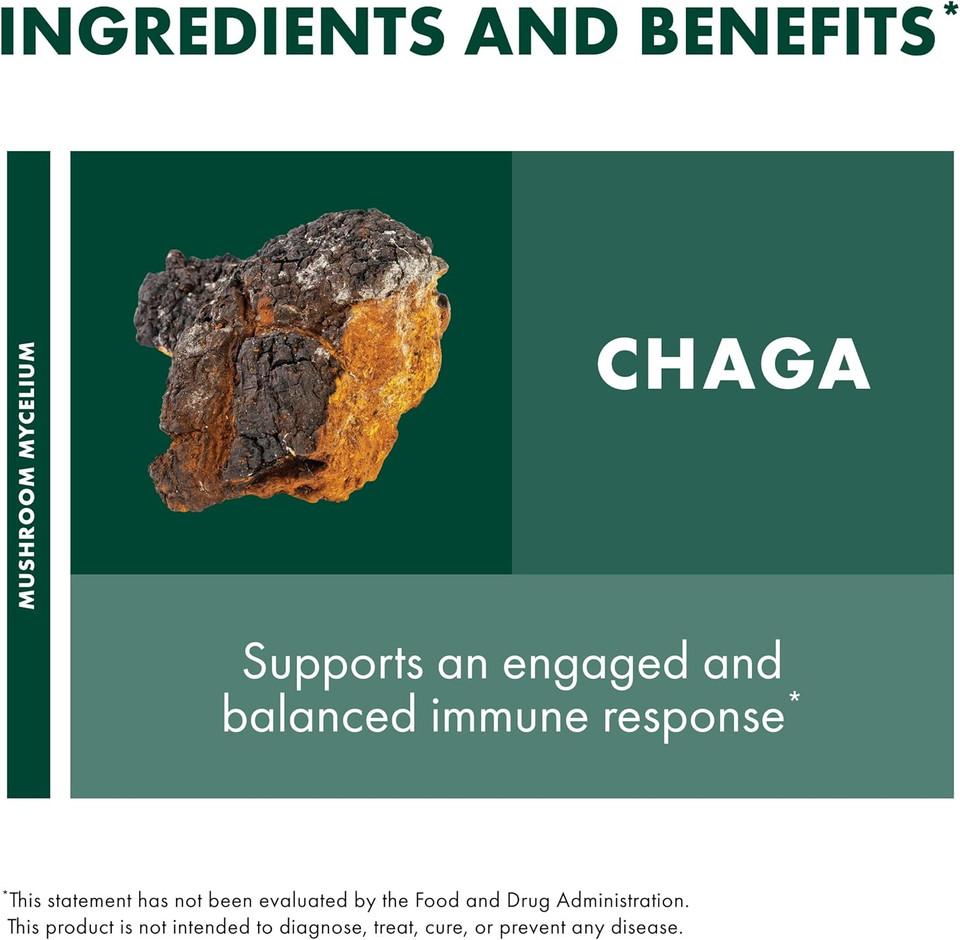 INGREDIENTS AND BENEFITS*

MUSHROOM MYCELIUM

CHAGA

Supports an engaged and balanced immune response*

*This statement has not been evaluated by the Food and Drug Administration. This product is not intended to diagnose, treat, cure, or prevent any disease.